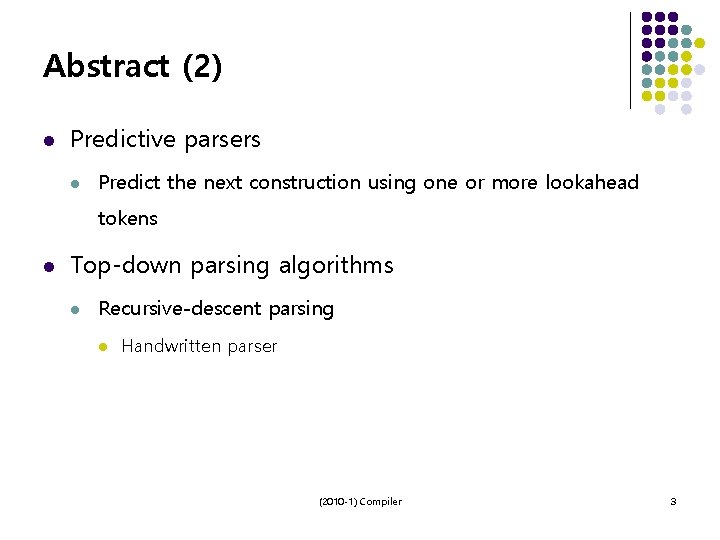 Abstract (2)

Predictive parsers

Predict the next construction using one or more lookahead tokens

Top-down parsing algorithms

Recursive-descent parsing

Handwritten parser

(2010-1) Compiler

3